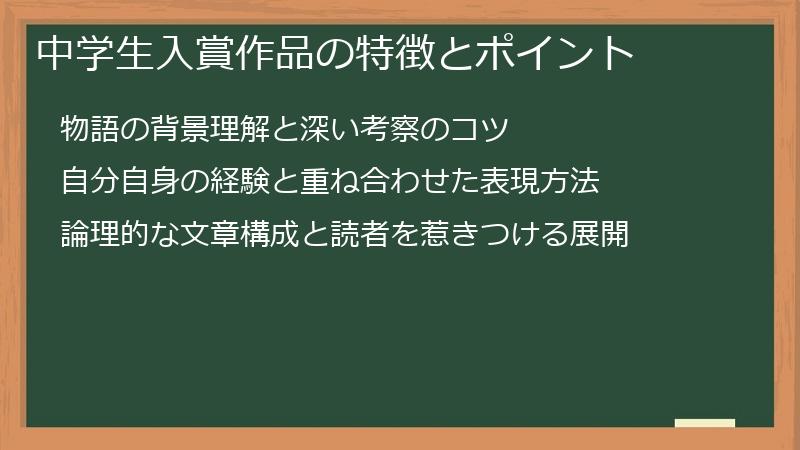 中学生入賞作品の特徴とポイント

物語の背景理解と深い考察のコツ

自分自身の経験と重ね合わせた表現方法

論理的な文章構成と読者を惹きつける展開